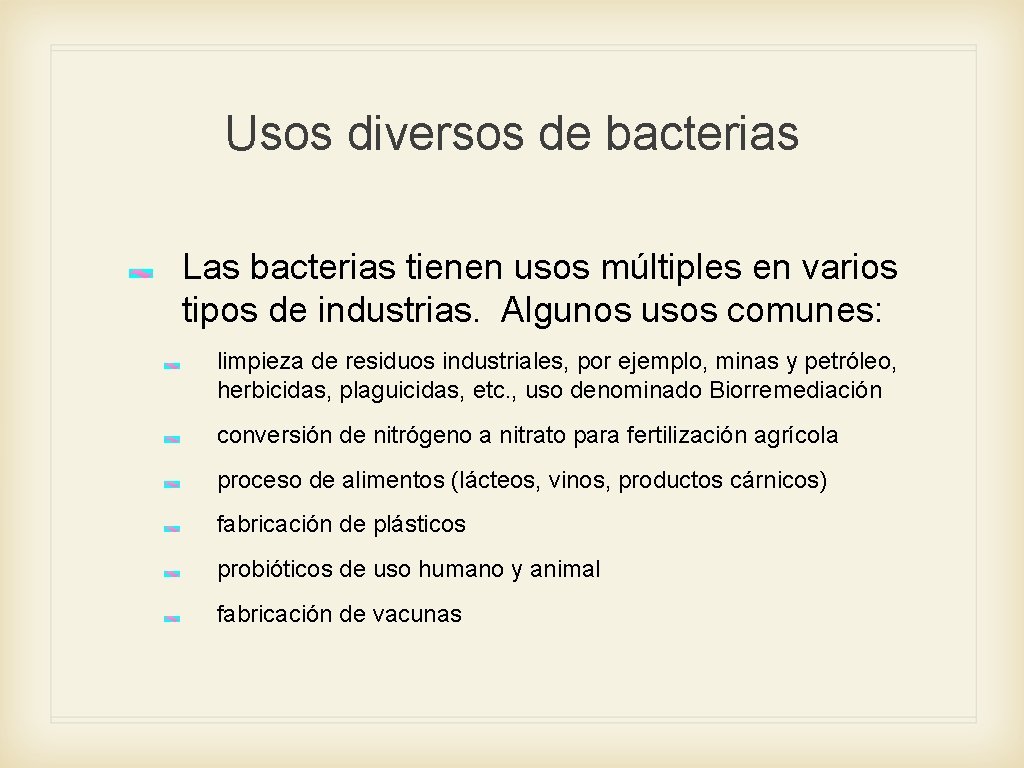 Usos diversos de bacterias

Las bacterias tienen usos múltiples en varios tipos de industrias. Algunos usos comunes:

limpieza de residuos industriales, por ejemplo, minas y petróleo, herbicidas, plaguicidas, etc., uso denominado Biorremediación

conversión de nitrógeno a nitrato para fertilización agrícola

proceso de alimentos (lácteos, vinos, productos cárnicos)

fabricación de plásticos

probióticos de uso humano y animal

fabricación de vacunas